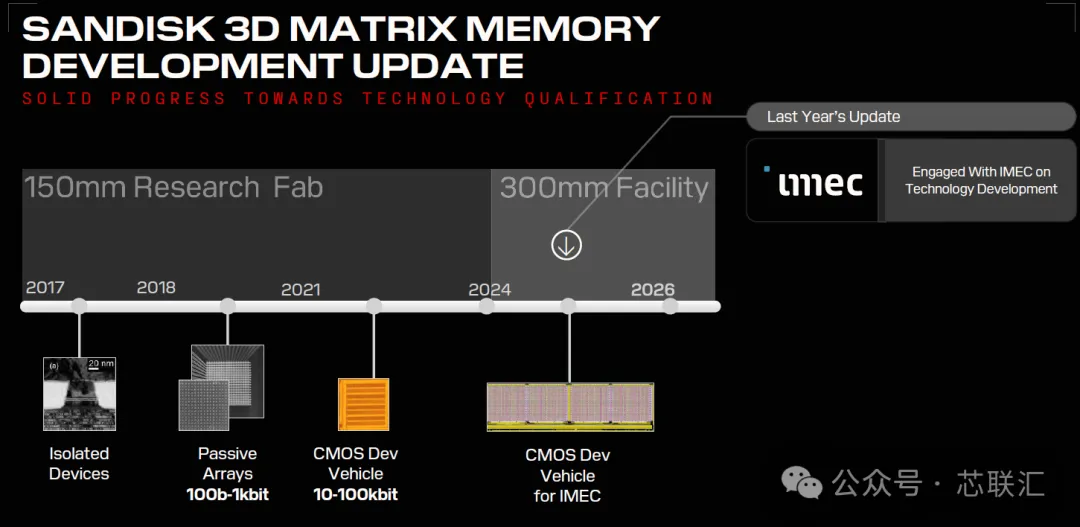 SANDISK 3D MATRIX MEMORY DEVELOPMENT UPDATE

SOLID PROGRESS TOWARDS TECHNOLOGY QUALIFICATION

Last Year's Update

imec

Engaged With IMEC on Technology Development

150mm Research Fab

300mm Facility

2017

2018

2021

2024

2026

(a)

20 nm

Isolated Devices

Passive Arrays
100b-1kbit

CMOS Dev Vehicle
10-100kbit

CMOS Dev Vehicle for IMEC

公众号 · 芯联汇